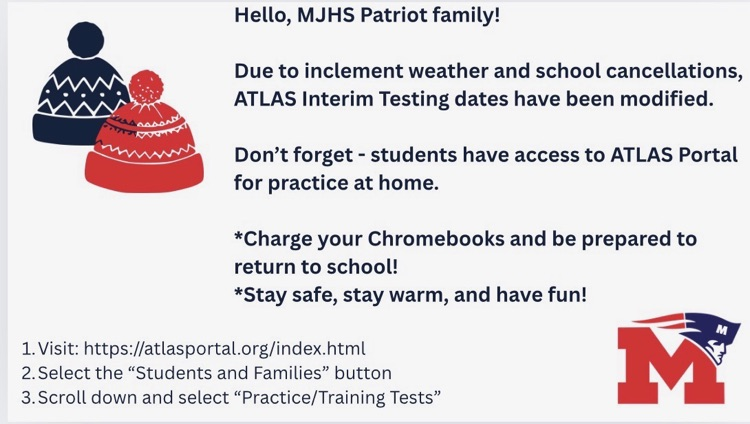 Hello, MJHS Patriot family!

Due to inclement weather and school cancellations, ATLAS Interim Testing dates have been modified.

Don't forget - students have access to ATLAS Portal for practice at home.

*Charge your Chromebooks and be prepared to return to school!
*Stay safe, stay warm, and have fun!

1. Visit: https://atlasportal.org/index.html
2. Select the "Students and Families" button
3. Scroll down and select "Practice/Training Tests"

M

M